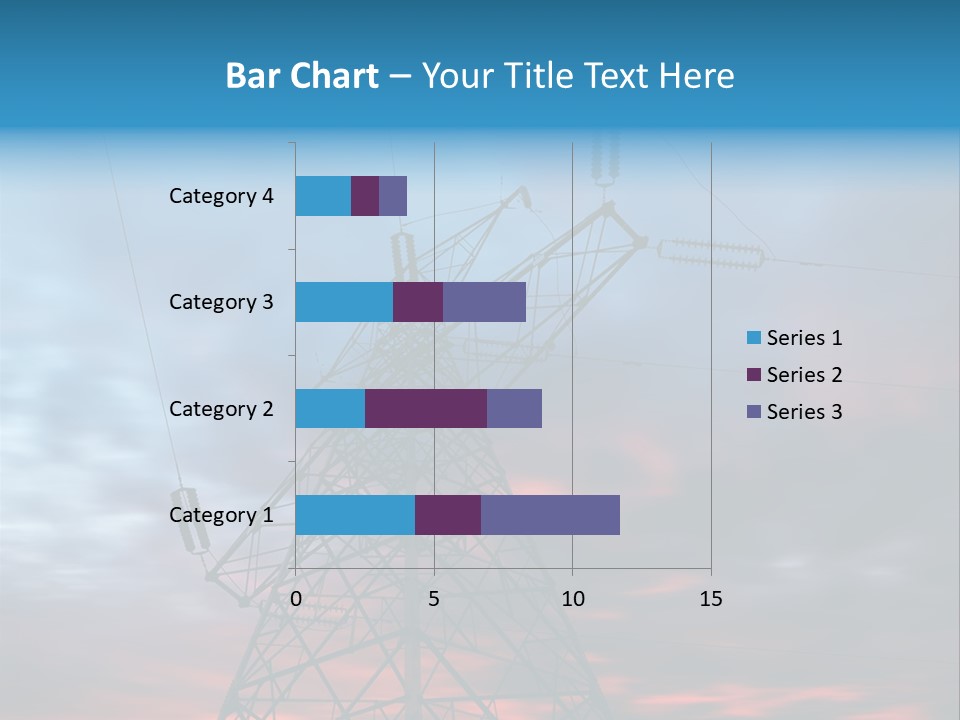 Bar Chart – Your Title Text Here

Category 4
Category 3
Category 2
Category 1

0
5
10
15

Series 1
Series 2
Series 3